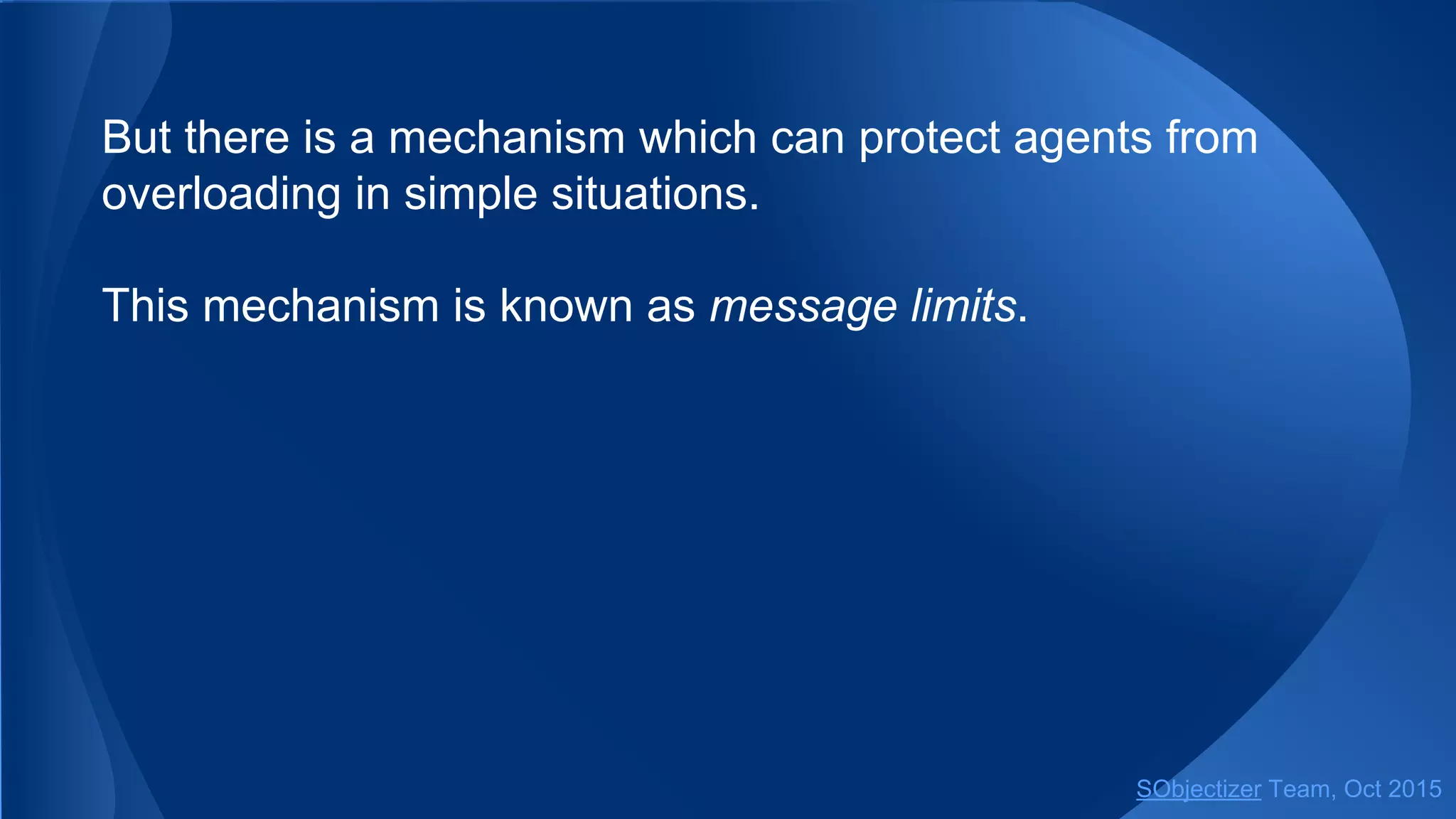 But there is a mechanism which can protect agents from overloading in simple situations.

This mechanism is known as message limits.

SObjectizer Team, Oct 2015